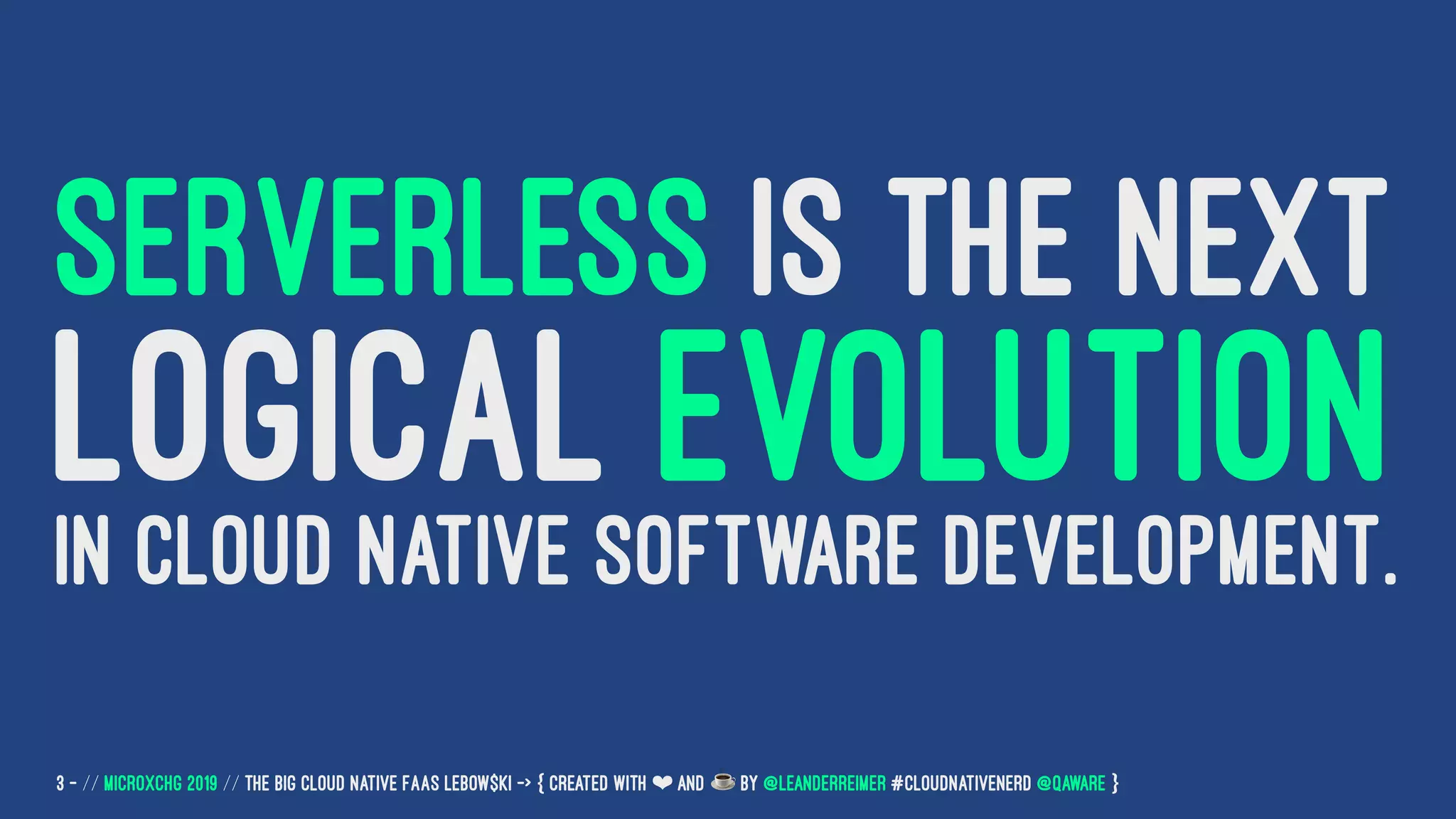 SERVERLESS IS THE NEXT LOGICAL EVOLUTION IN CLOUD NATIVE SOFTWARE DEVELOPMENT.

3 - // MICROXCHG 2019 // THE BIG CLOUD NATIVE FAAS LEBOW$KI -> { CREATED WITH ❤ AND ☕ BY @LEANDERREIMER #CLOUDNATIVENERD @QAWARE }